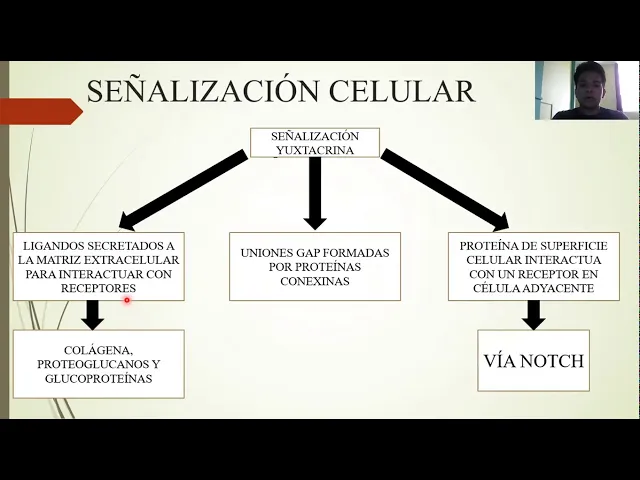 SEÑALIZACIÓN CELULAR

SEÑALIZACIÓN YUXTACRINA

LIGANDOS SECRETADOS A LA MATRIZ EXTRACELULAR PARA INTERACTUAR CON RECEPTORES

UNIONES GAP FORMADAS POR PROTEÍNAS CONEXINAS

PROTEÍNA DE SUPERFICIE CELULAR INTERACTUA CON UN RECEPTOR EN CÉLULA ADYACENTE

COLÁGENA, PROTEOGLUCANOS Y GLUCOPROTEÍNAS

VÍA NOTCH